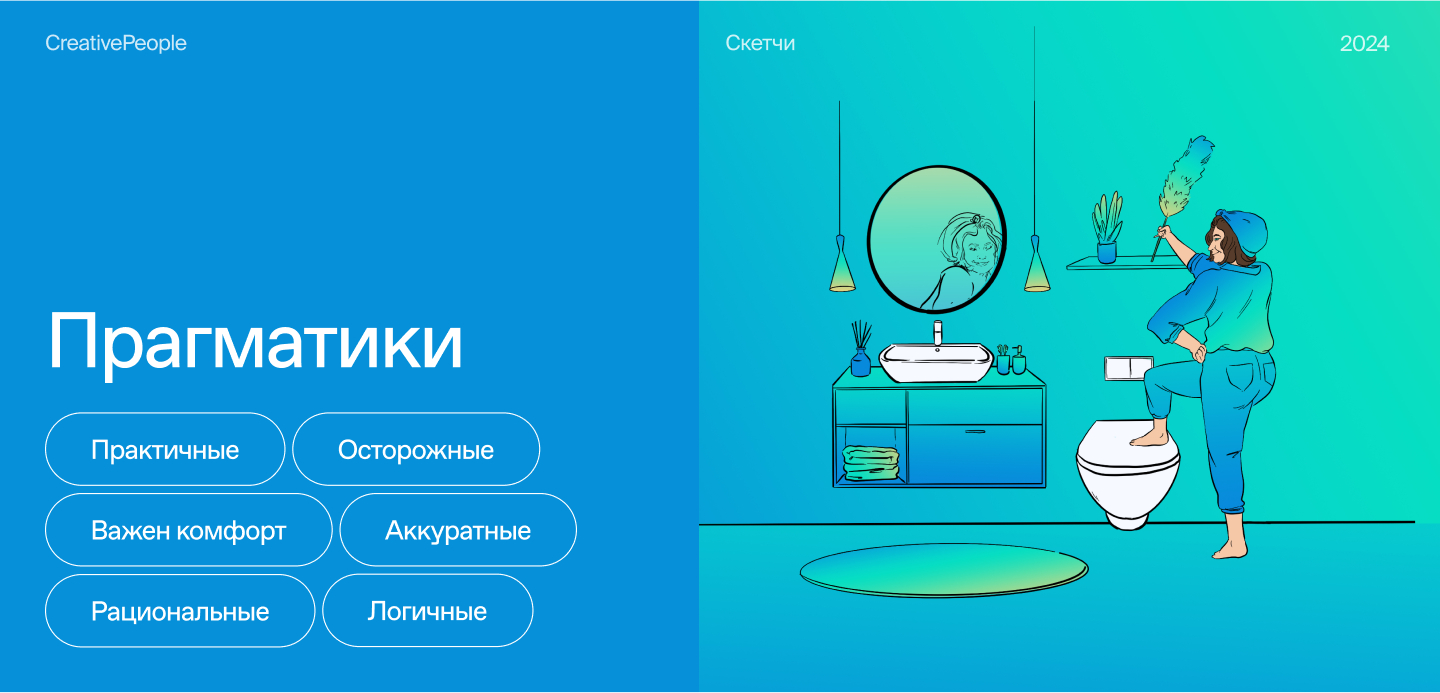 CreativePeople

Прагматики

Практичные

Осторожные

Важен комфорт

Аккуратные

Рациональные

Логичные

Скетчи

2024